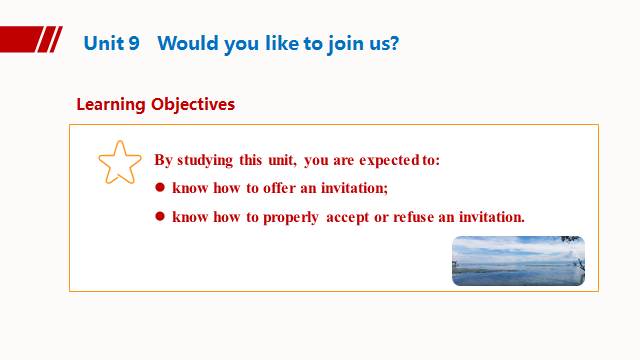 Unit 9 Would you like to join us?

Learning Objectives

By studying this unit, you are expected to:

● know how to offer an invitation;

● know how to properly accept or refuse an invitation.